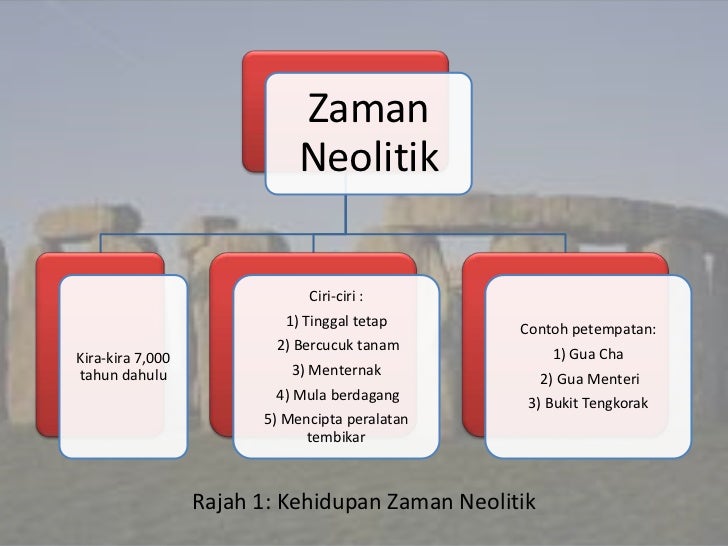 Zaman Neolitik

Kira-kira 7,000 tahun dahulu

Ciri-ciri :
1) Tinggal tetap
2) Bercucuk tanam
3) Menternak
4) Mula berdagang
5) Mencipta peralatan tembikar

Contoh petempatan:
1) Gua Cha
2) Gua Menteri
3) Bukit Tengkorak

Rajah 1: Kehidupan Zaman Neolitik